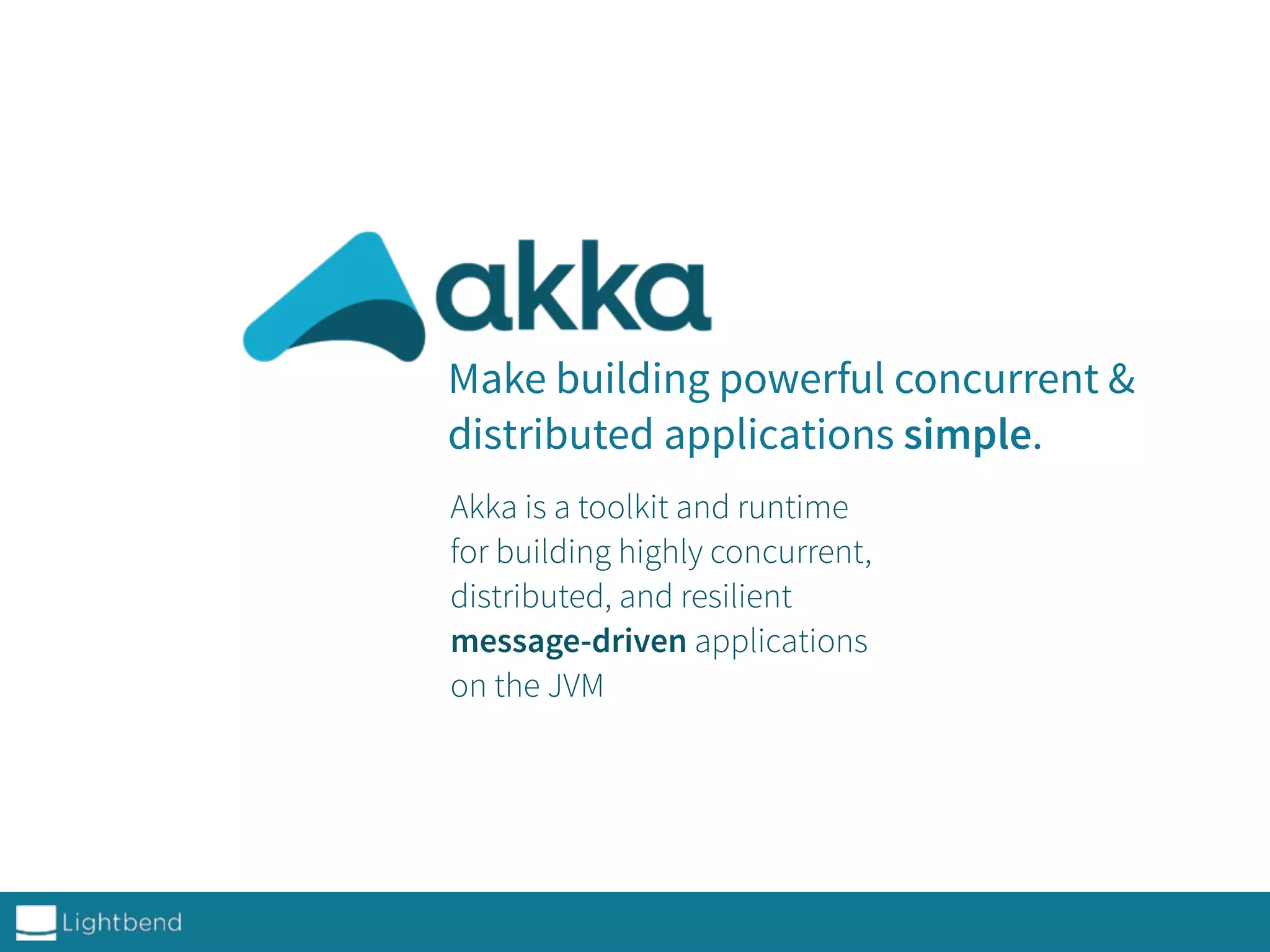 akka

Make building powerful concurrent & distributed applications simple.

Akka is a toolkit and runtime for building highly concurrent, distributed, and resilient message-driven applications on the JVM

Lightbend